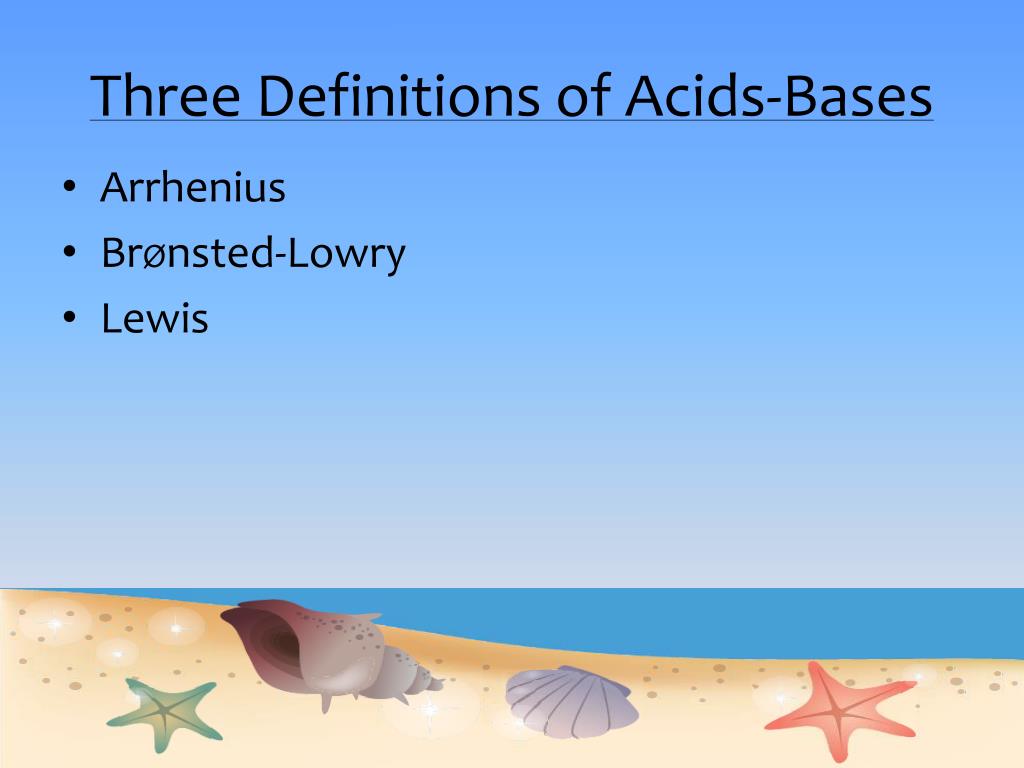 Three Definitions of Acids-Bases

• Arrhenius
• Brønsted-Lowry
• Lewis